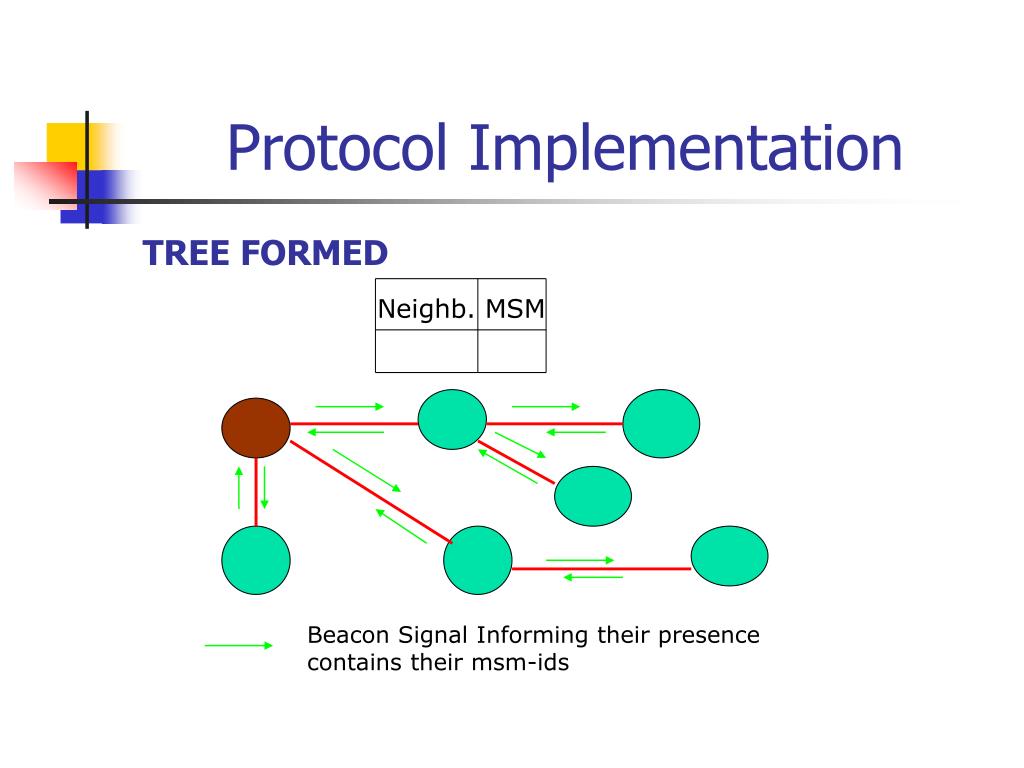 Protocol Implementation

TREE FORMED

| Neighb. | MSM |
|---|---|
| | |

Beacon Signal Informing their presence contains their msm-ids